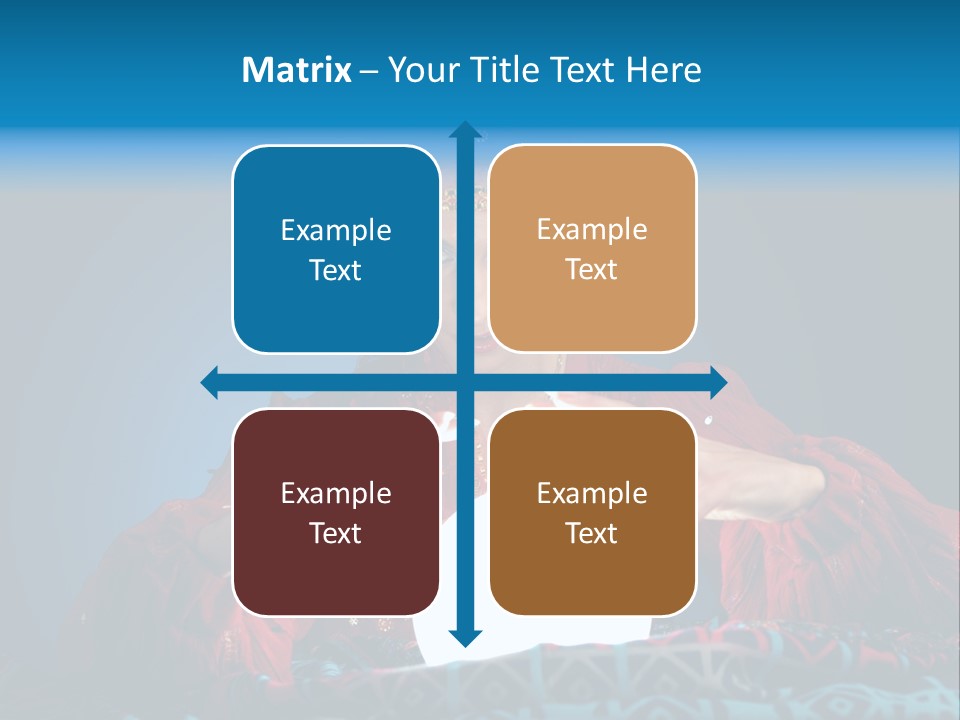 Matrix – Your Title Text Here

Example Text

Example Text

Example Text

Example Text